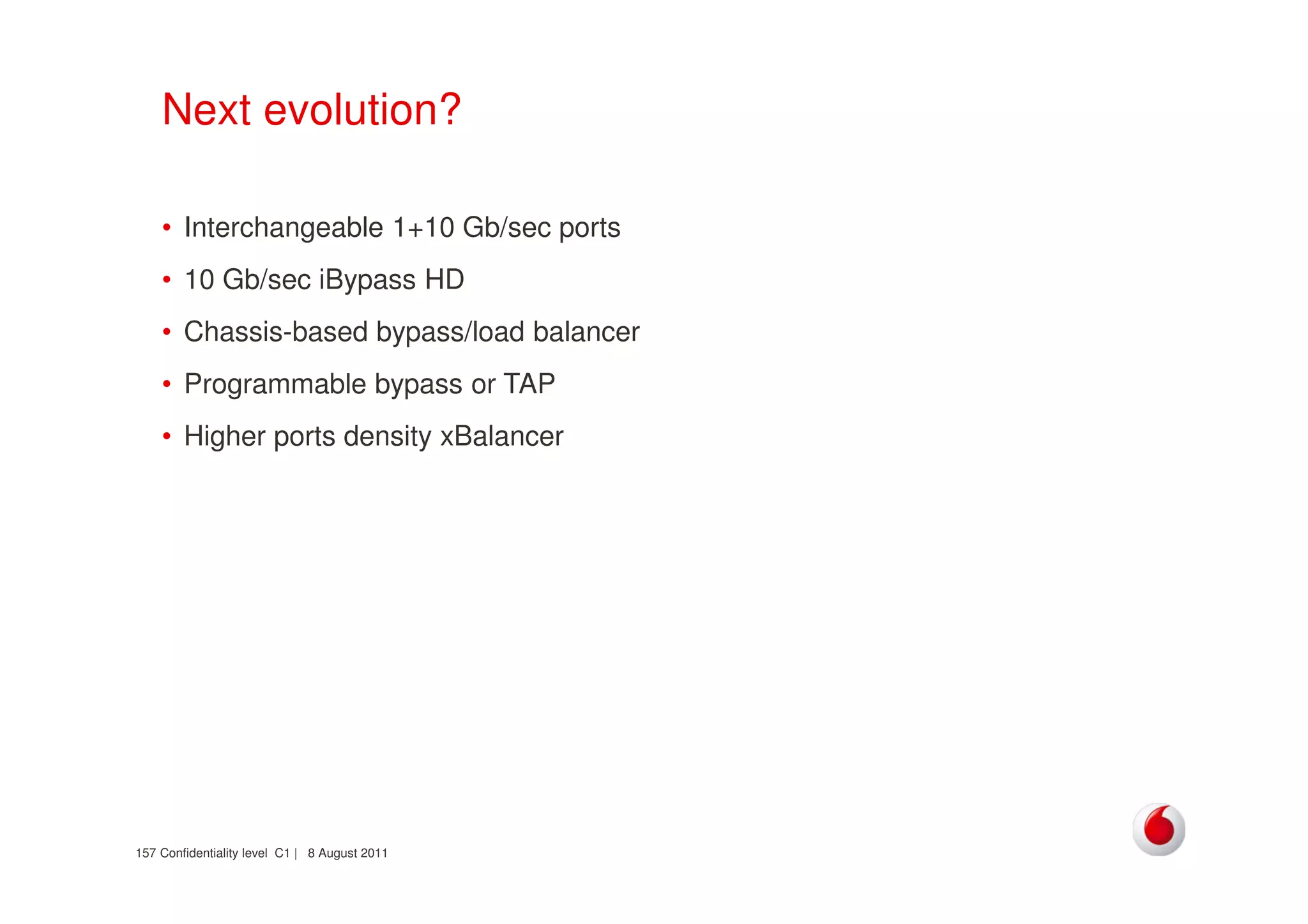 Next evolution?

• Interchangeable 1+10 Gb/sec ports
• 10 Gb/sec iBypass HD
• Chassis-based bypass/load balancer
• Programmable bypass or TAP
• Higher ports density xBalancer

157 Confidentiality level C1 | 8 August 2011